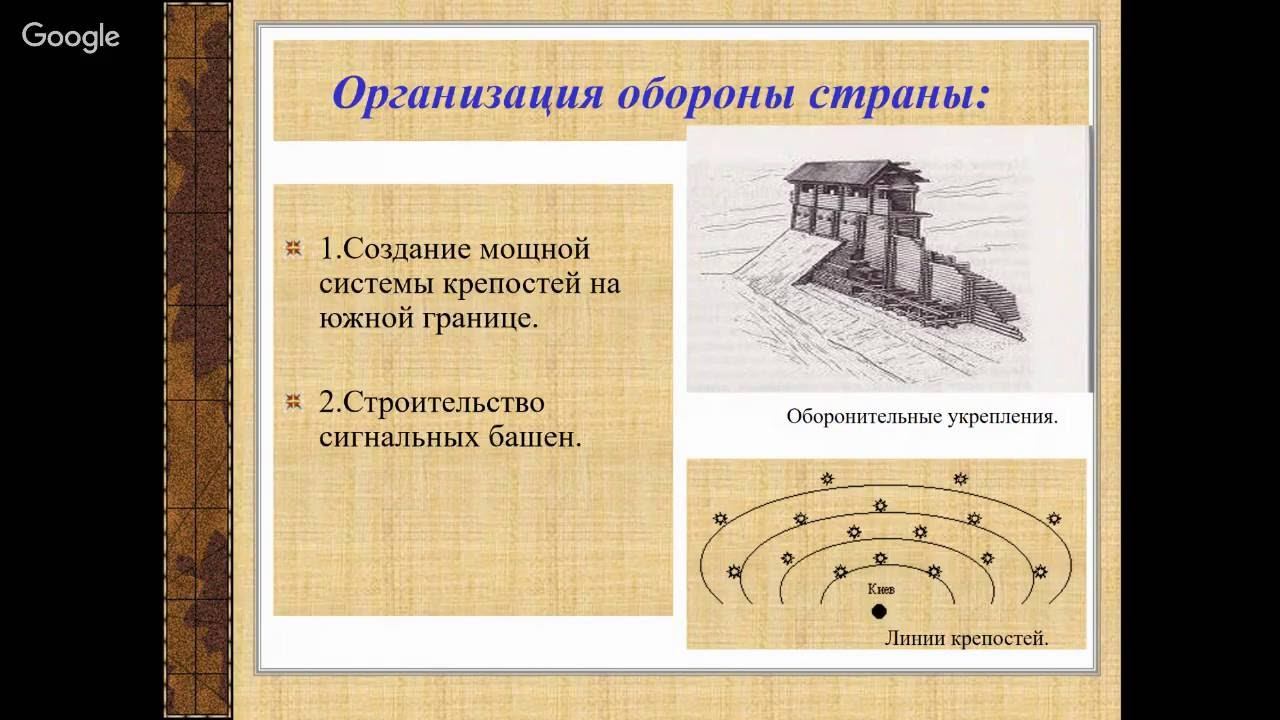 Google

Организация обороны страны:

1.Создание мощной системы крепостей на южной границе.

2.Строительство сигнальных башен.

Оборонительные укрепления.

Киев

Линии крепостей.